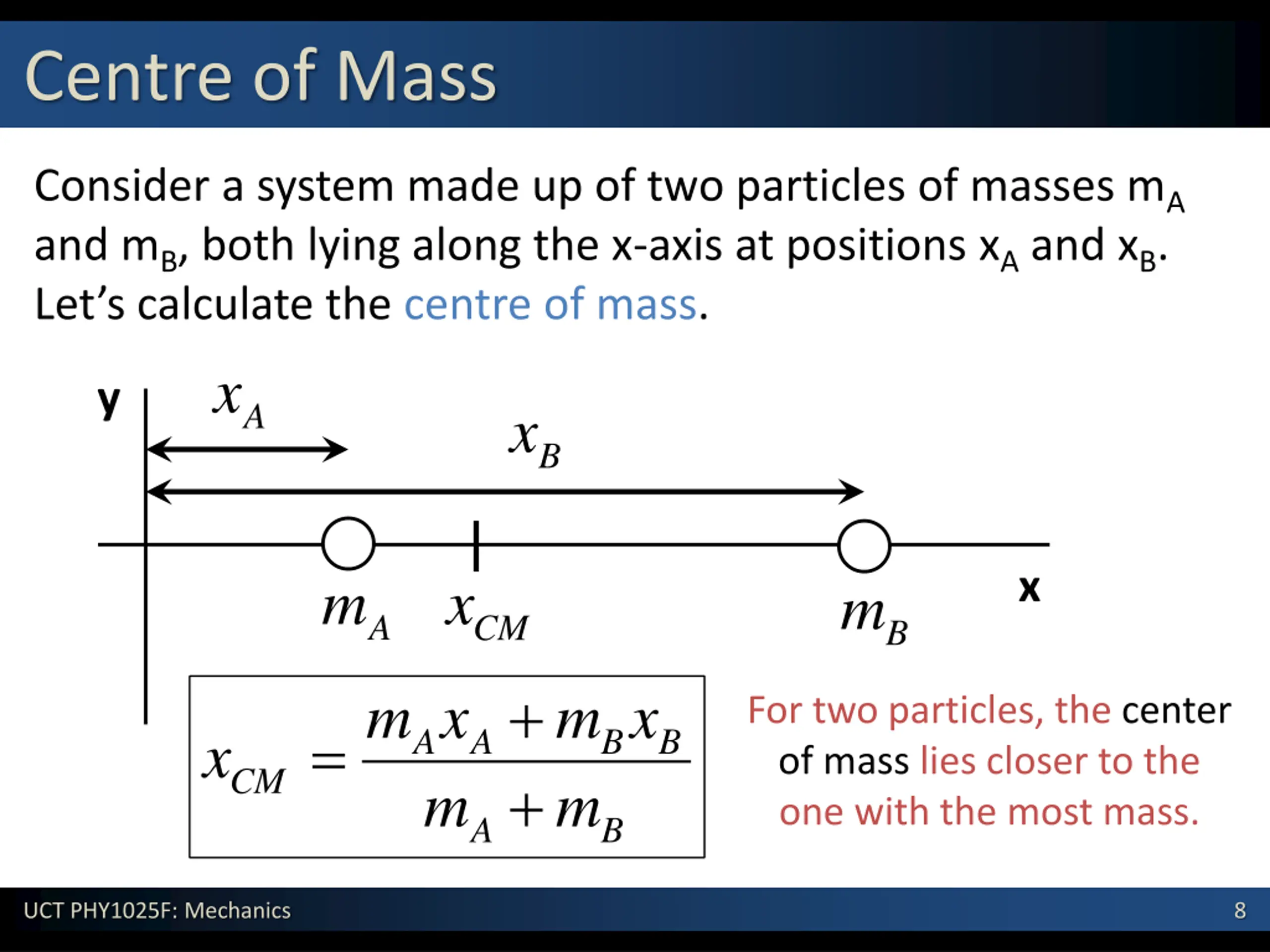 Centre of Mass

Consider a system made up of two particles of masses $m_A$ and $m_B$, both lying along the x-axis at positions $x_A$ and $x_B$. Let's calculate the centre of mass.

y

$x_A$

$x_B$

$m_A$ $x_{CM}$ $m_B$

x

$x_{CM} = \frac{m_A x_A + m_B x_B}{m_A + m_B}$

For two particles, the center of mass lies closer to the one with the most mass.

UCT PHY1025F: Mechanics

8